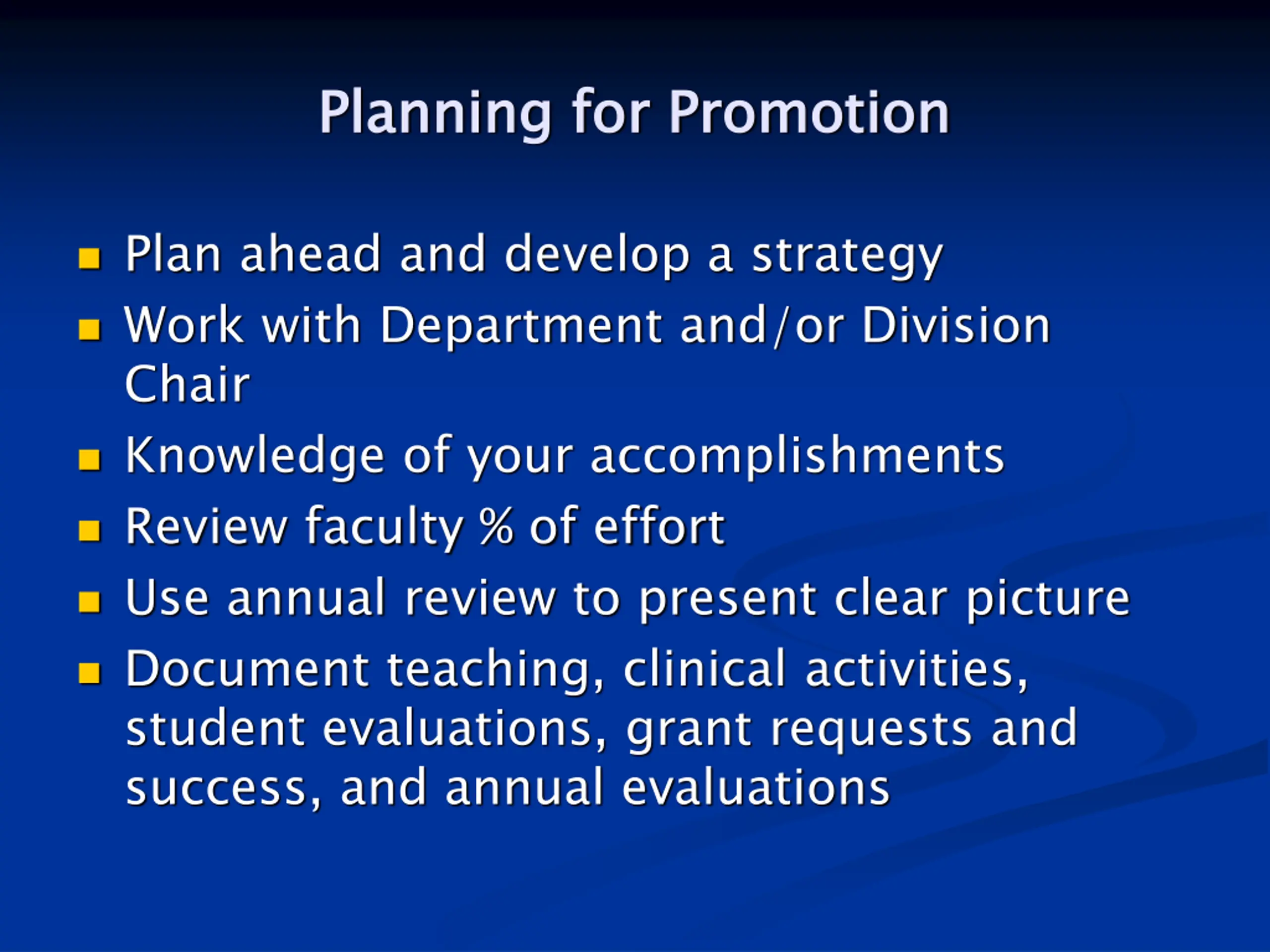 Planning for Promotion

- Plan ahead and develop a strategy
- Work with Department and/or Division Chair
- Knowledge of your accomplishments
- Review faculty % of effort
- Use annual review to present clear picture
- Document teaching, clinical activities, student evaluations, grant requests and success, and annual evaluations